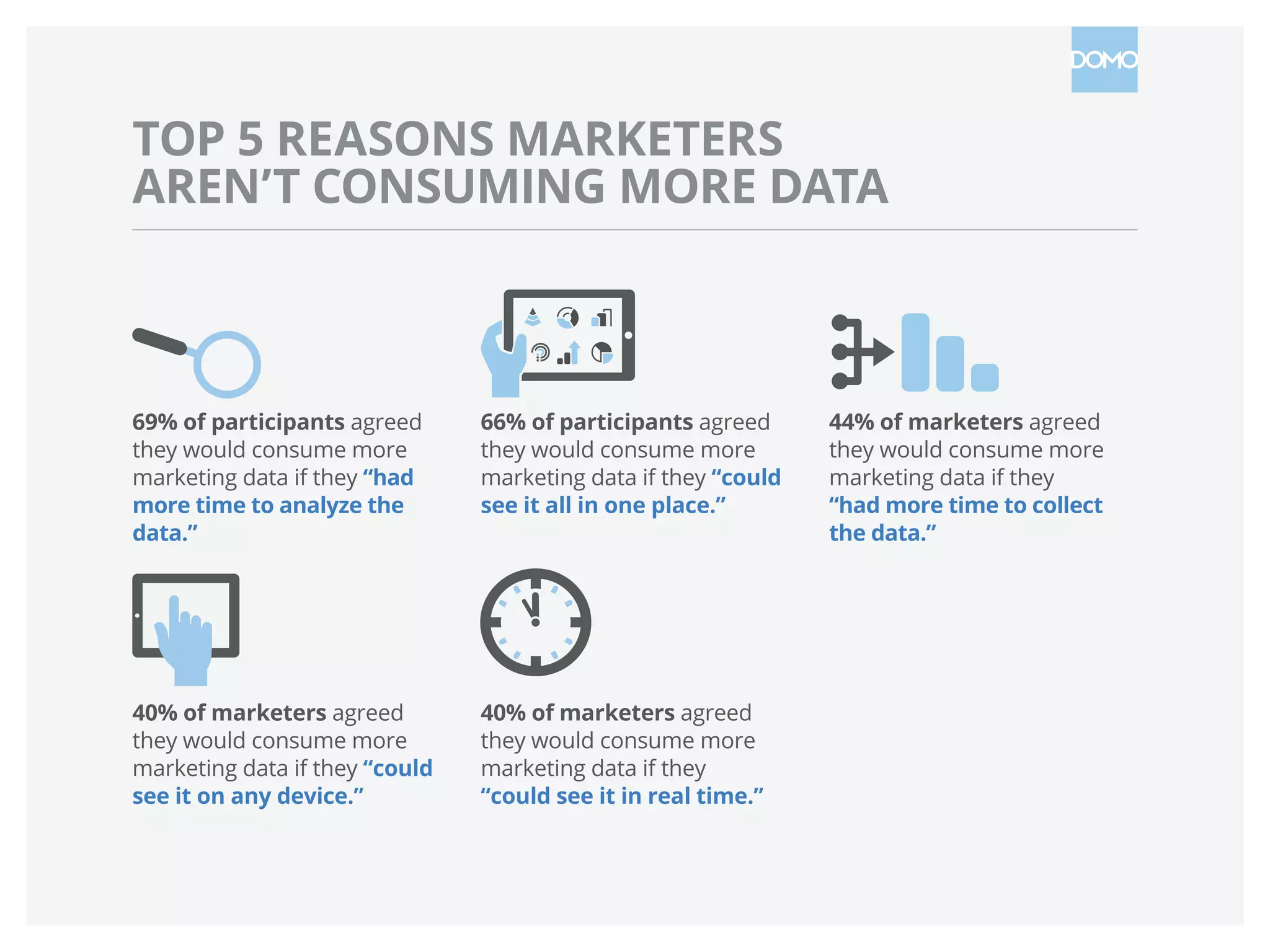 DOMO

TOP 5 REASONS MARKETERS AREN'T CONSUMING MORE DATA

69% of participants agreed they would consume more marketing data if they "had more time to analyze the data."

66% of participants agreed they would consume more marketing data if they "could see it all in one place."

44% of marketers agreed they would consume more marketing data if they "had more time to collect the data."

40% of marketers agreed they would consume more marketing data if they "could see it on any device."

40% of marketers agreed they would consume more marketing data if they "could see it in real time."